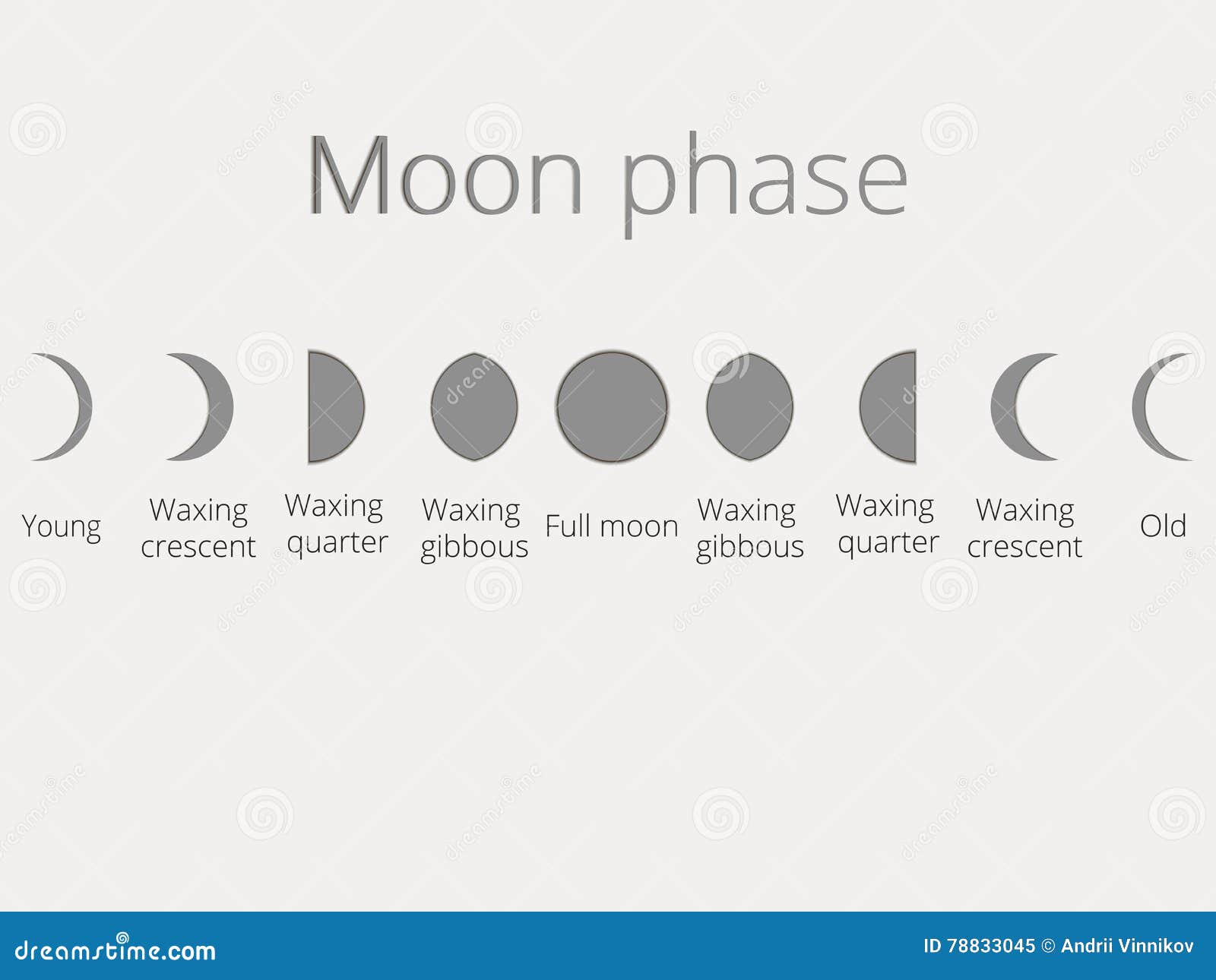 Moon phase

Young

Waxing crescent

Waxing quarter

Waxing gibbous

Full moon

Waxing gibbous

Waxing quarter

Waxing crescent

Old

dreamstime.com

ID 78833045 © Andrii Vinnikov